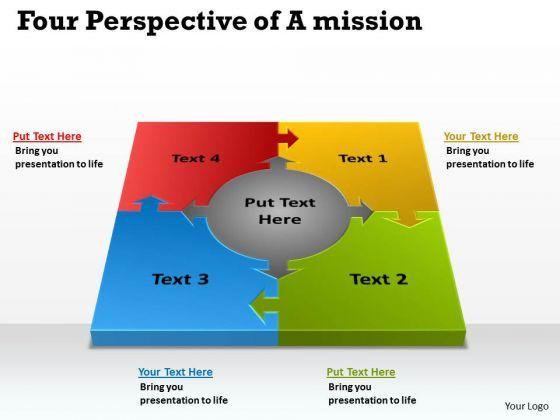 Four Perspective of A mission

Put Text Here
Bring you presentation to life

Your Text Here
Bring you presentation to life

Text 4

Text 1

Put Text Here

Text 3

Text 2

Your Text Here
Bring you presentation to life

Put Text Here
Bring you presentation to life

Your Logo